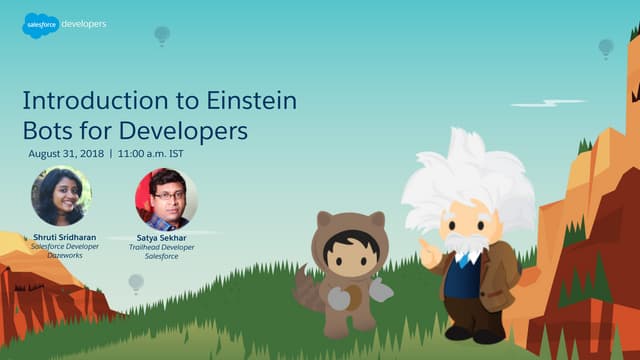 salesforce developers

Introduction to Einstein Bots for Developers

August 31, 2018 | 11:00 a.m. IST

Shruti Sridharan
Salesforce Developer
Dazeworks

Satya Sekhar
Trailhead Developer
Salesforce